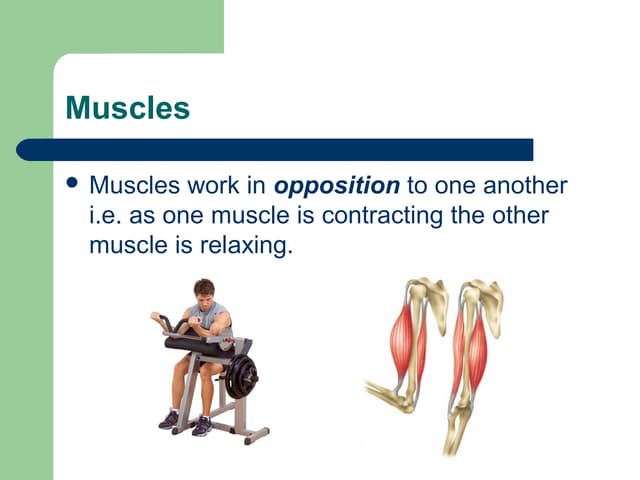 Muscles

• Muscles work in opposition to one another i.e. as one muscle is contracting the other muscle is relaxing.